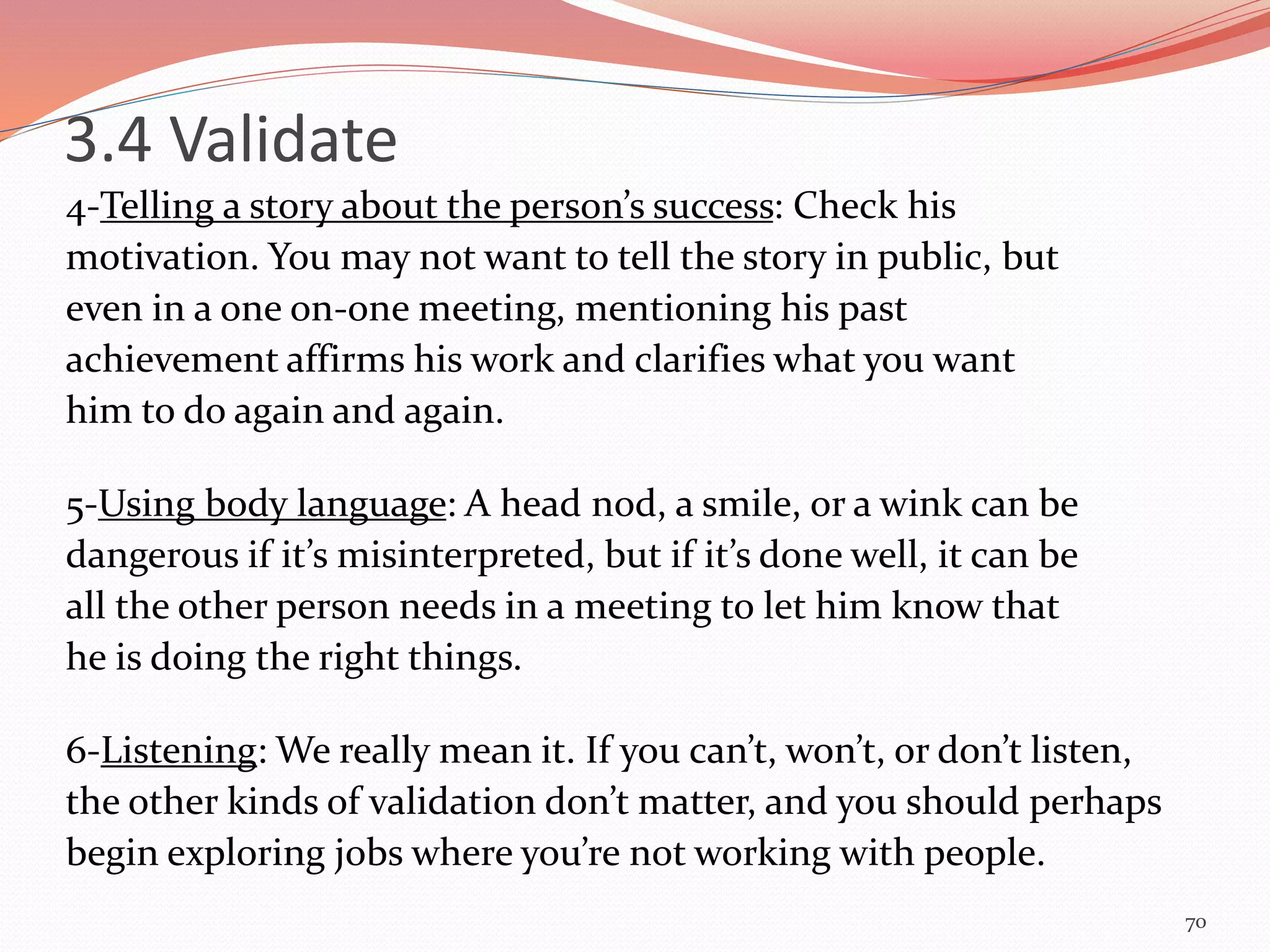 3.4 Validate

4-Telling a story about the person’s success: Check his motivation. You may not want to tell the story in public, but even in a one on-one meeting, mentioning his past achievement affirms his work and clarifies what you want him to do again and again.

5-Using body language: A head nod, a smile, or a wink can be dangerous if it’s misinterpreted, but if it’s done well, it can be all the other person needs in a meeting to let him know that he is doing the right things.

6-Listening: We really mean it. If you can’t, won’t, or don’t listen, the other kinds of validation don’t matter, and you should perhaps begin exploring jobs where you’re not working with people.

70